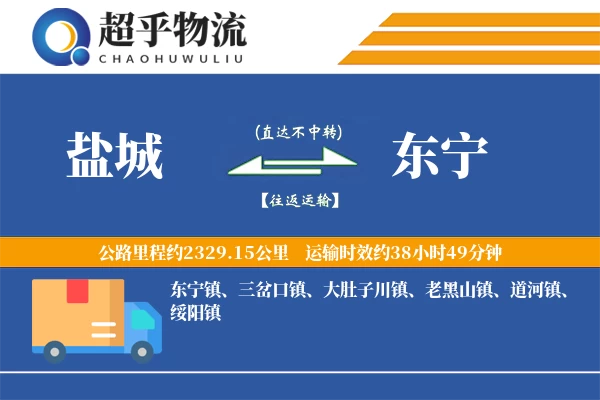 超乎物流
CHAOHUWULIU

盐城

(直达不中转)

【往返运输】

东宁

公路里程约2329.15公里　运输时效约38小时49分钟

东宁镇、三岔口镇、大肚子川镇、老黑山镇、道河镇、绥阳镇